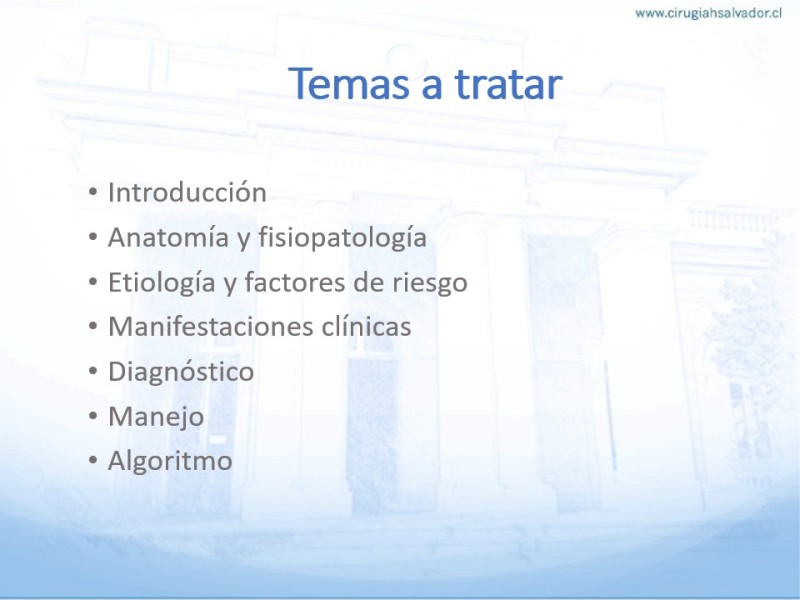 www.cirugiahsalvador.cl

Temas a tratar

• Introducción
• Anatomía y fisiopatología
• Etiología y factores de riesgo
• Manifestaciones clínicas
• Diagnóstico
• Manejo
• Algoritmo